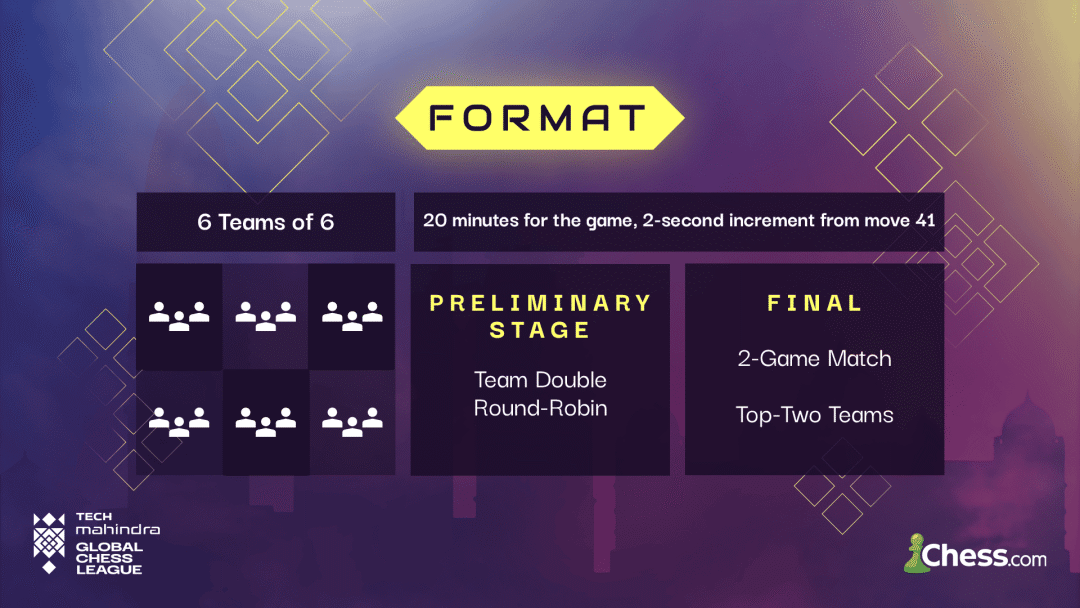 FORMAT

6 Teams of 6

20 minutes for the game, 2-second increment from move 41

PRELIMINARY STAGE

Team Double Round-Robin

FINAL

2-Game Match

Top-Two Teams

TECH mahindra GLOBAL CHESS LEAGUE

Chess.com